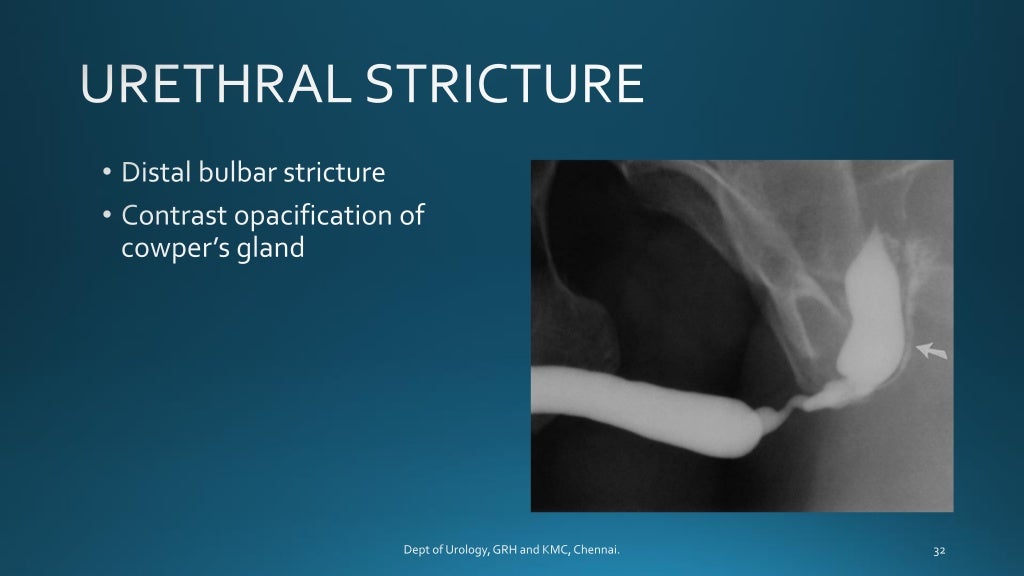 URETHRAL STRICTURE

• Distal bulbar stricture
• Contrast opacification of cowper's gland

Dept of Urology, GRH and KMC, Chennai.

32